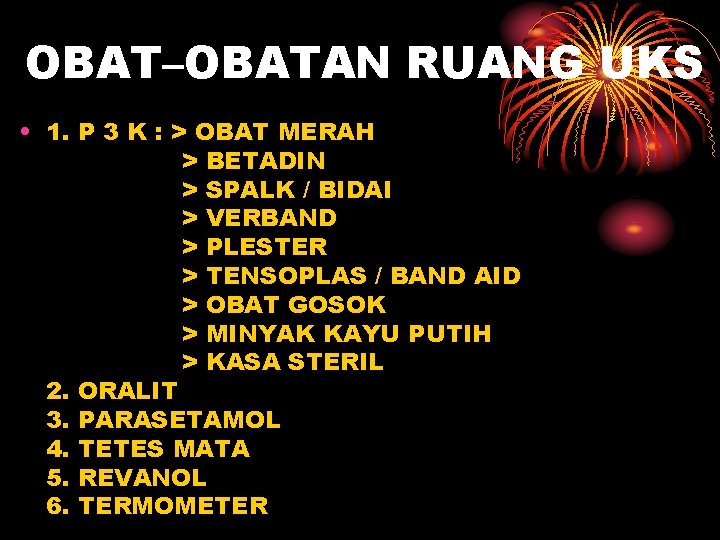 OBAT–OBATAN RUANG UKS

• 1. P 3 K : > OBAT MERAH
> BETADIN
> SPALK / BIDAI
> VERBAND
> PLESTER
> TENSOPLAS / BAND AID
> OBAT GOSOK
> MINYAK KAYU PUTIH
> KASA STERIL
2. ORALIT
3. PARASETAMOL
4. TETES MATA
5. REVANOL
6. TERMOMETER